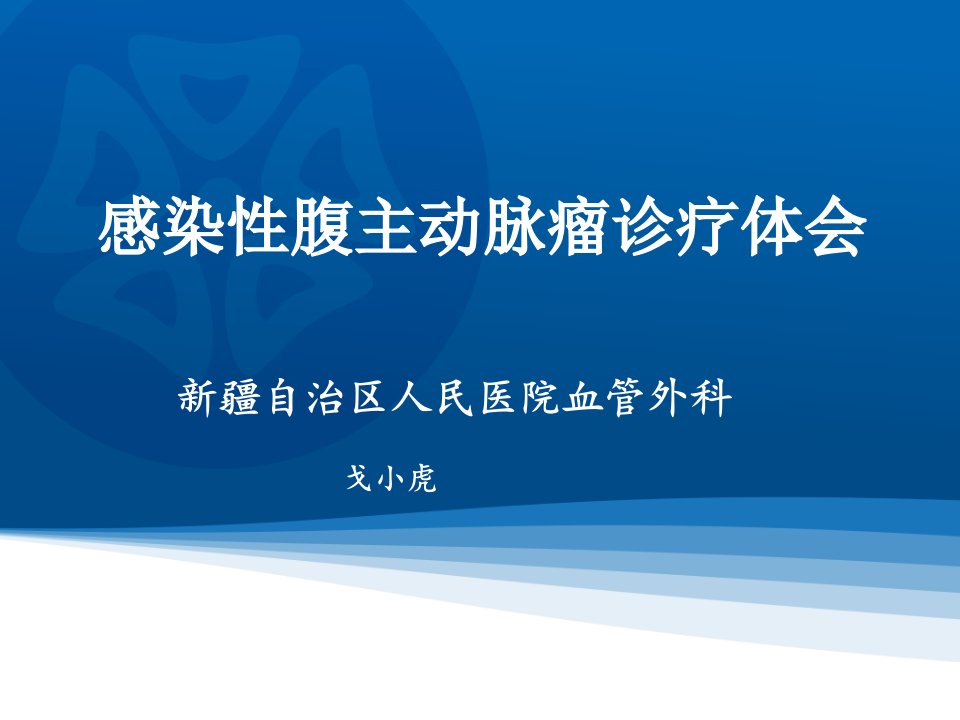 感染性腹主动脉瘤诊疗体会

新疆自治区人民医院血管外科

戈小虎